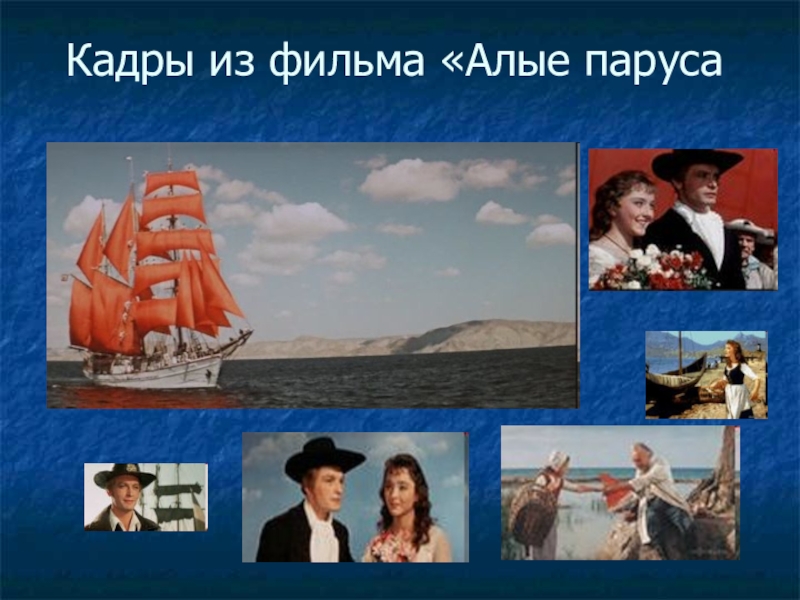 Кадры из фильма «Алые паруса